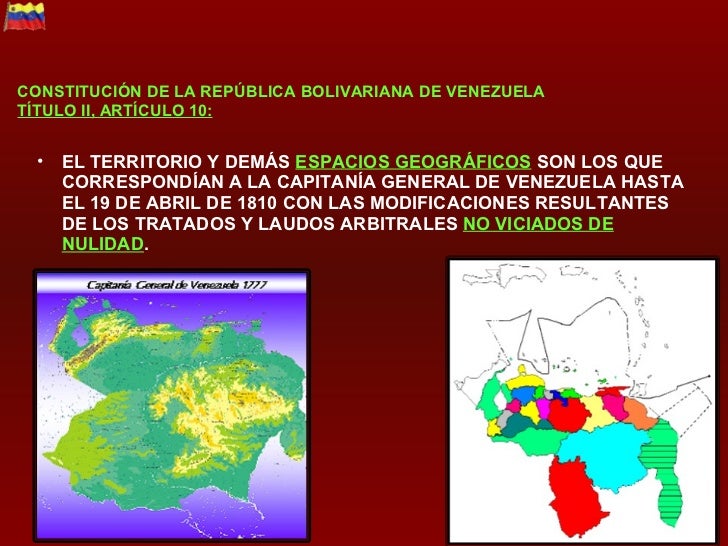 CONSTITUCIÓN DE LA REPÚBLICA BOLIVARIANA DE VENEZUELA
TÍTULO II, ARTÍCULO 10:

• EL TERRITORIO Y DEMÁS ESPACIOS GEOGRÁFICOS SON LOS QUE CORRESPONDÍAN A LA CAPITANÍA GENERAL DE VENEZUELA HASTA EL 19 DE ABRIL DE 1810 CON LAS MODIFICACIONES RESULTANTES DE LOS TRATADOS Y LAUDOS ARBITRALES NO VICIADOS DE NULIDAD.

Capitanía General de Venezuela 1777